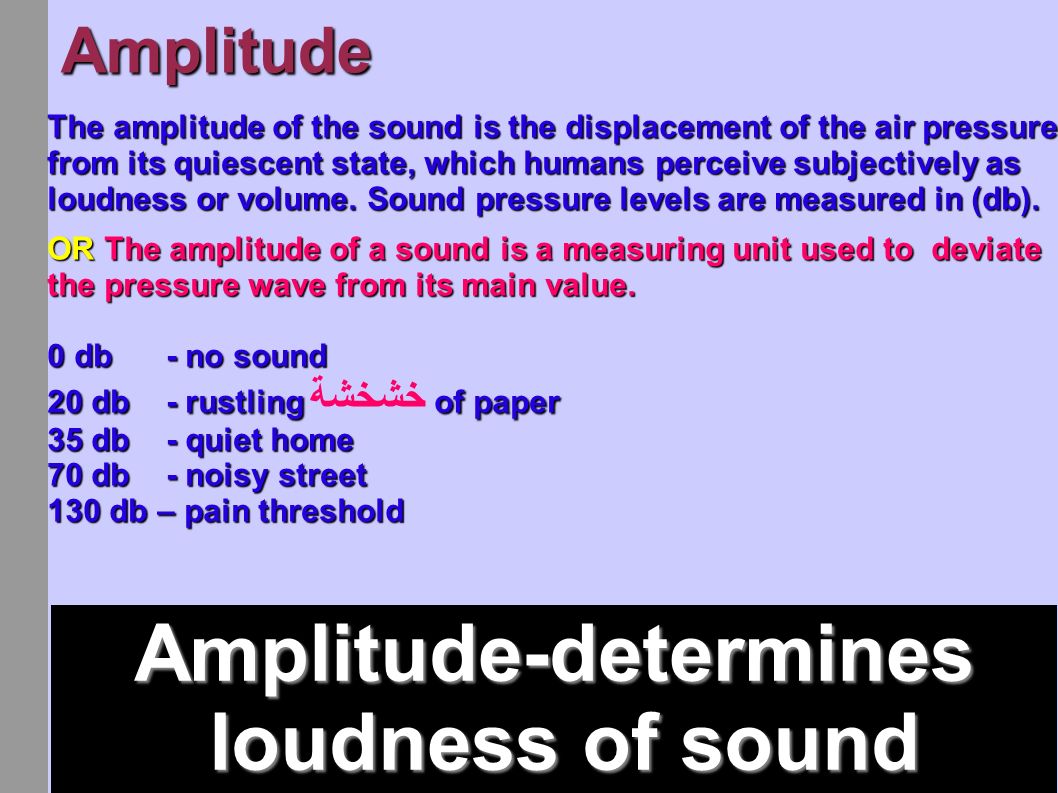 Amplitude

The amplitude of the sound is the displacement of the air pressure from its quiescent state, which humans perceive subjectively as loudness or volume. Sound pressure levels are measured in (db).

OR The amplitude of a sound is a measuring unit used to deviate the pressure wave from its main value.

0 db - no sound
20 db - rustling خشخشة of paper
35 db - quiet home
70 db - noisy street
130 db – pain threshold

Amplitude-determines loudness of sound